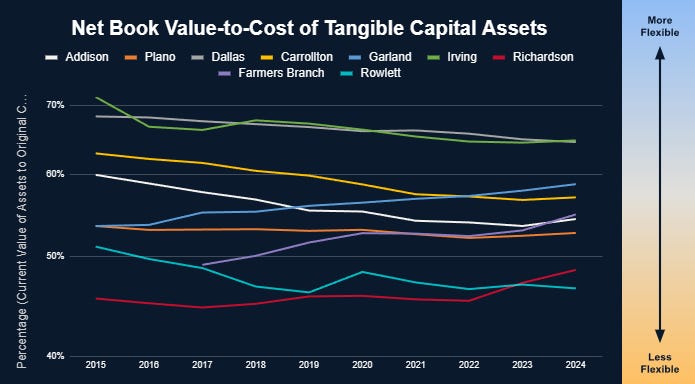 Net Book Value-to-Cost of Tangible Capital Assets

Addison
Plano
Dallas
Carrollton
Garland
Irving
Richardson
Farmers Branch
Rowlett

Percentage (Current Value of Assets to Original C...

70%
60%
50%
40%

2015
2016
2017
2018
2019
2020
2021
2022
2023
2024

More Flexible

Less Flexible